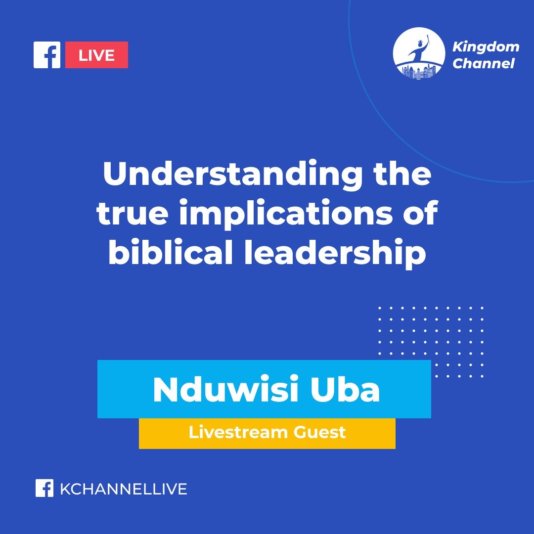 LIVE

Kingdom Channel

Understanding the true implications of biblical leadership

Nduwisi Uba

Livestream Guest

KCHANNELLIVE